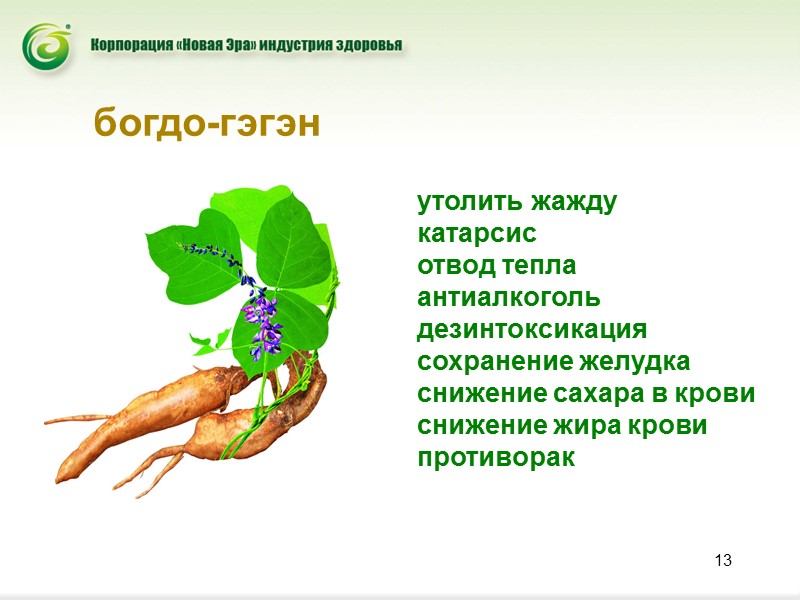 Корпорация «Новая Эра» индустрия здоровья

богдо-гэгэн

утолить жажду
катарсис
отвод тепла
антиалкоголь
дезинтоксикация
сохранение желудка
снижение сахара в крови
снижение жира крови
противорак

13